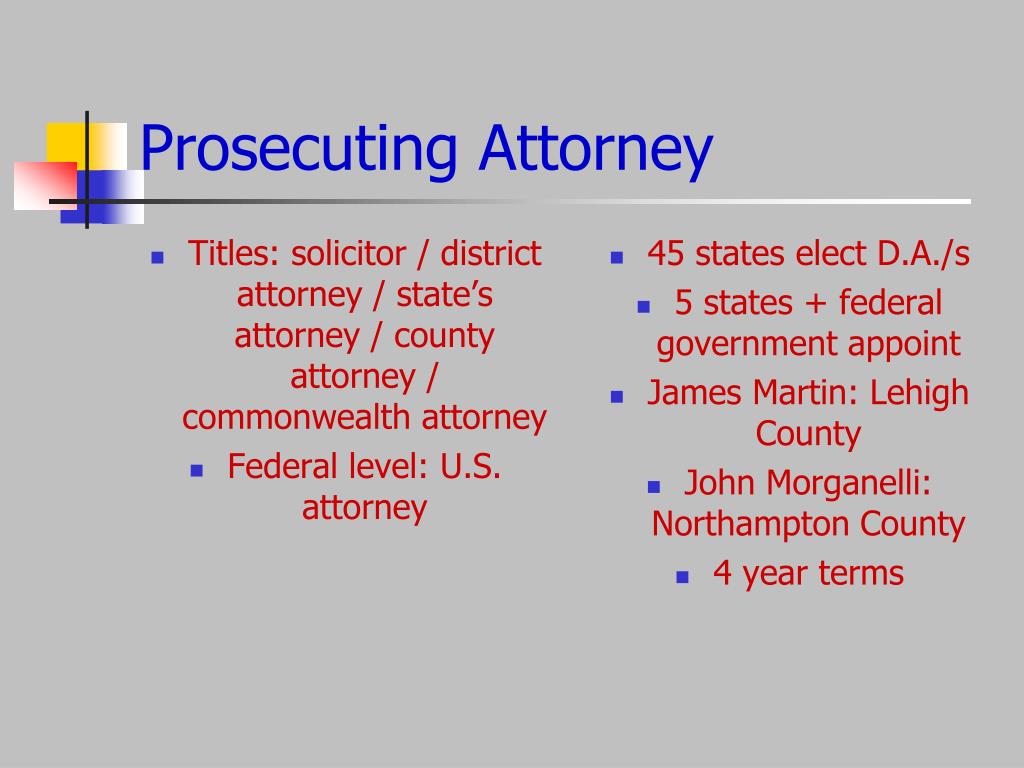 Prosecuting Attorney

- Titles: solicitor / district attorney / state's attorney / county attorney / commonwealth attorney
- Federal level: U.S. attorney

- 45 states elect D.A./s
- 5 states + federal government appoint
- James Martin: Lehigh County
- John Morganelli: Northampton County
- 4 year terms